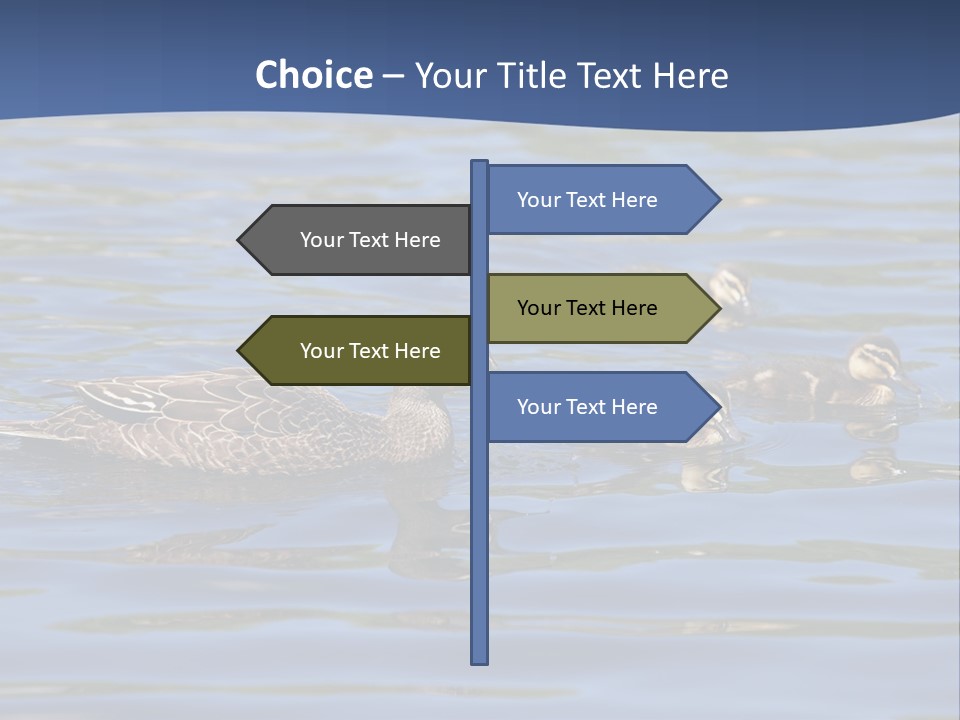 Choice – Your Title Text Here

Your Text Here

Your Text Here

Your Text Here

Your Text Here

Your Text Here